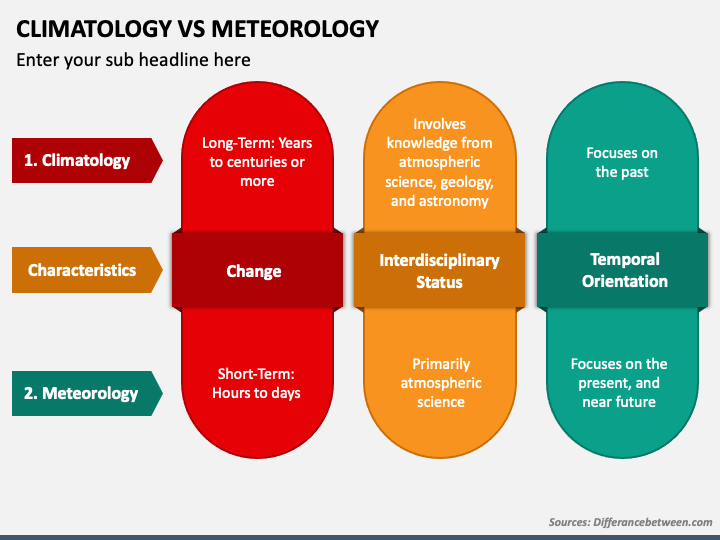 CLIMATOLOGY VS METEOROLOGY

Enter your sub headline here

1. Climatology

Characteristics

2. Meteorology

Long-Term: Years to centuries or more

Change

Short-Term: Hours to days

Involves knowledge from atmospheric science, geology, and astronomy

Interdisciplinary Status

Primarily atmospheric science

Focuses on the past

Temporal Orientation

Focuses on the present, and near future

Sources: Differancebetween.com